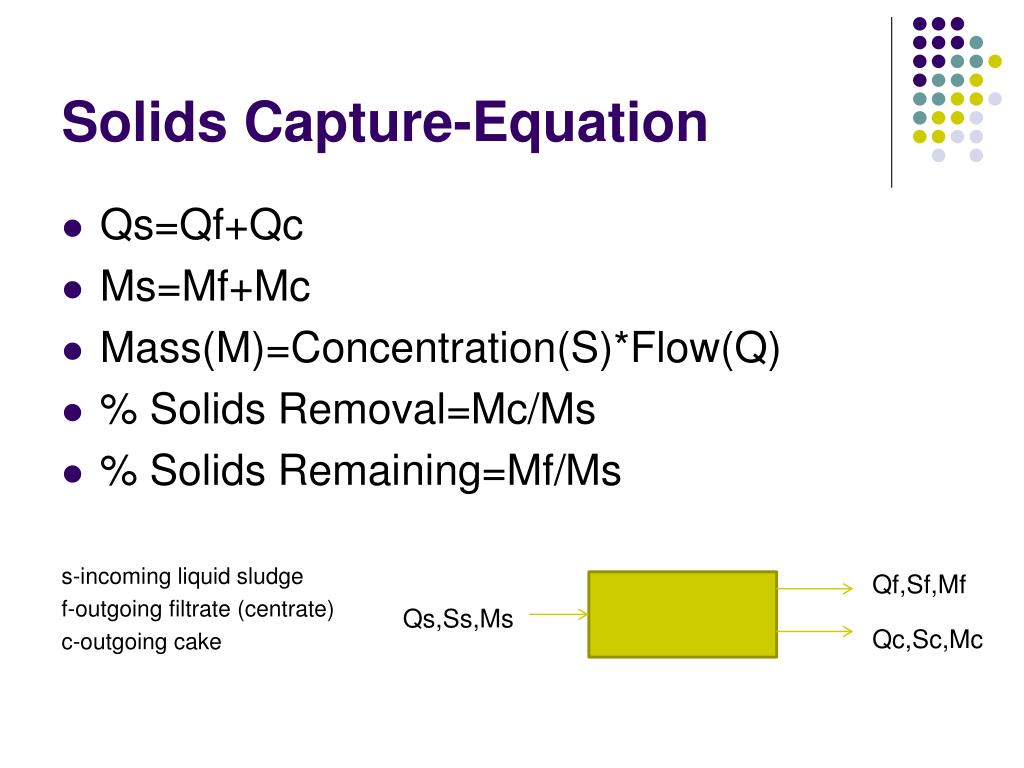 Solids Capture-Equation

- Qs=Qf+Qc
- Ms=Mf+Mc
- Mass(M)=Concentration(S)*Flow(Q)
- % Solids Removal=Mc/Ms
- % Solids Remaining=Mf/Ms

s-incoming liquid sludge
f-outgoing filtrate (centrate)
c-outgoing cake

Qs,Ss,Ms

Qf,Sf,Mf

Qc,Sc,Mc